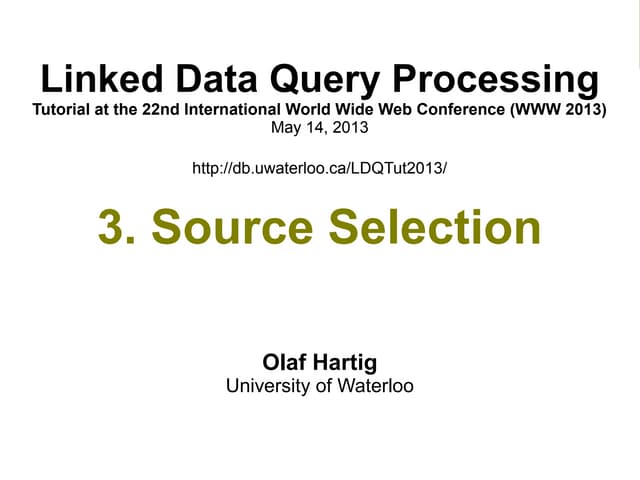 Linked Data Query Processing
Tutorial at the 22nd International World Wide Web Conference (WWW 2013)
May 14, 2013

http://db.uwaterloo.ca/LDQTut2013/

3. Source Selection

Olaf Hartig
University of Waterloo